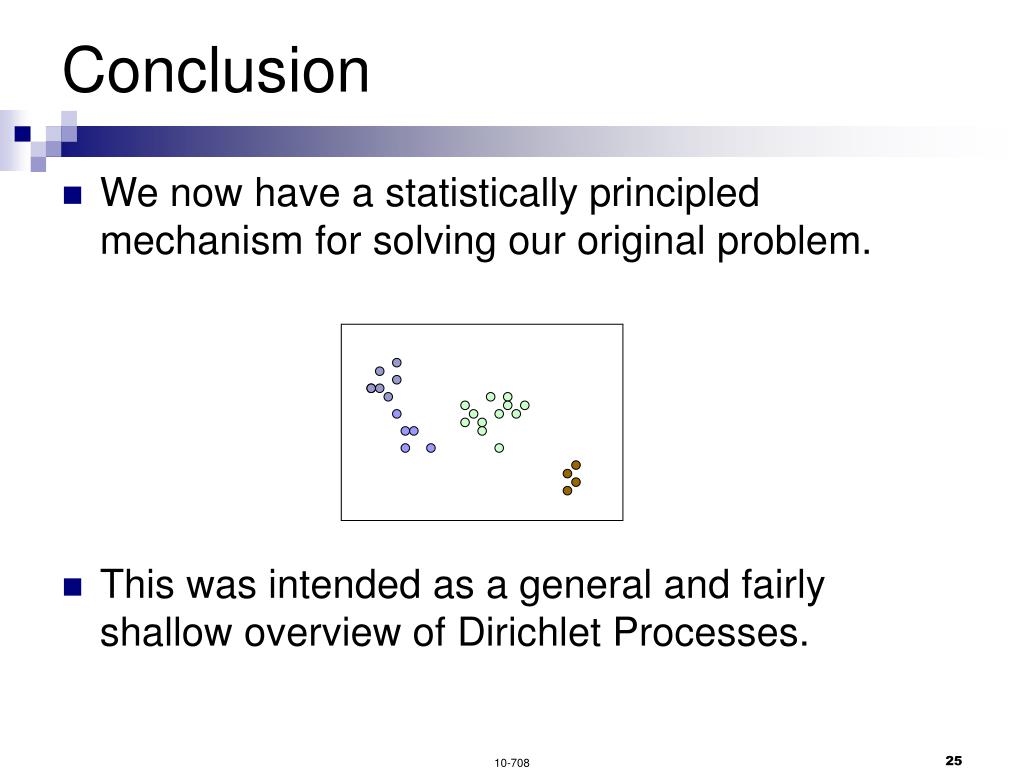 Conclusion

We now have a statistically principled mechanism for solving our original problem.

This was intended as a general and fairly shallow overview of Dirichlet Processes.

10-708

25